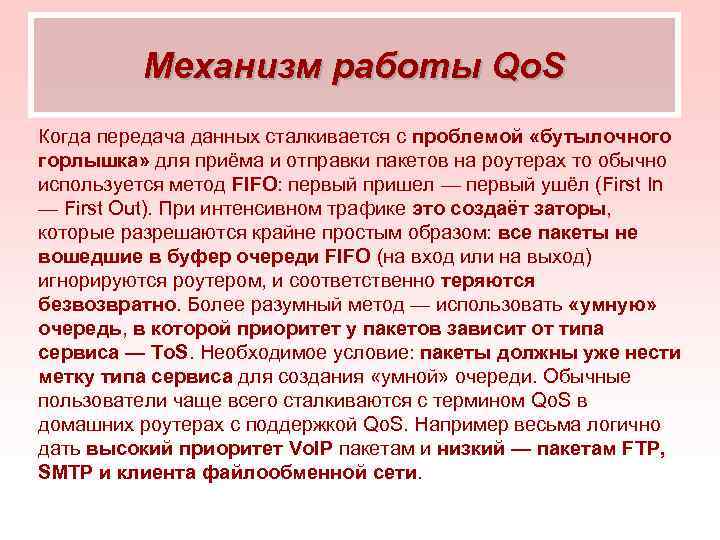 Механизм работы QoS

Когда передача данных сталкивается с проблемой «бутылочного горлышка» для приёма и отправки пакетов на роутерах то обычно используется метод FIFO: первый пришел — первый ушёл (First In — First Out). При интенсивном трафике это создаёт заторы, которые разрешаются крайне простым образом: все пакеты не вошедшие в буфер очереди FIFO (на вход или на выход) игнорируются роутером, и соответственно теряются безвозвратно. Более разумный метод — использовать «умную» очередь, в которой приоритет у пакетов зависит от типа сервиса — ToS. Необходимое условие: пакеты должны уже нести метку типа сервиса для создания «умной» очереди. Обычные пользователи чаще всего сталкиваются с термином QoS в домашних роутерах с поддержкой QoS. Например весьма логично дать высокий приоритет VoIP пакетам и низкий — пакетам FTP, SMTP и клиента файлообменной сети.